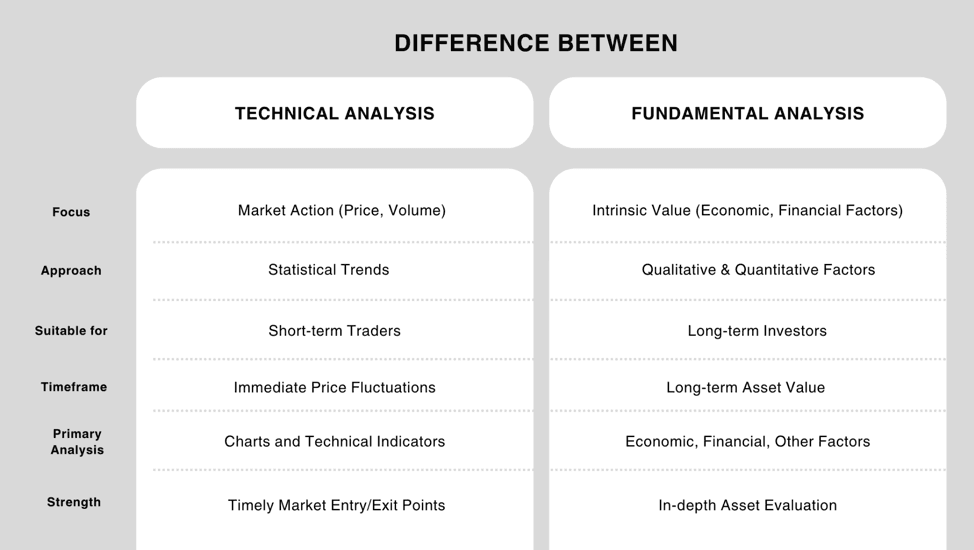 DIFFERENCE BETWEEN

| | TECHNICAL ANALYSIS | FUNDAMENTAL ANALYSIS |
|---|---|---|
| Focus | Market Action (Price, Volume) | Intrinsic Value (Economic, Financial Factors) |
| Approach | Statistical Trends | Qualitative & Quantitative Factors |
| Suitable for | Short-term Traders | Long-term Investors |
| Timeframe | Immediate Price Fluctuations | Long-term Asset Value |
| Primary Analysis | Charts and Technical Indicators | Economic, Financial, Other Factors |
| Strength | Timely Market Entry/Exit Points | In-depth Asset Evaluation |